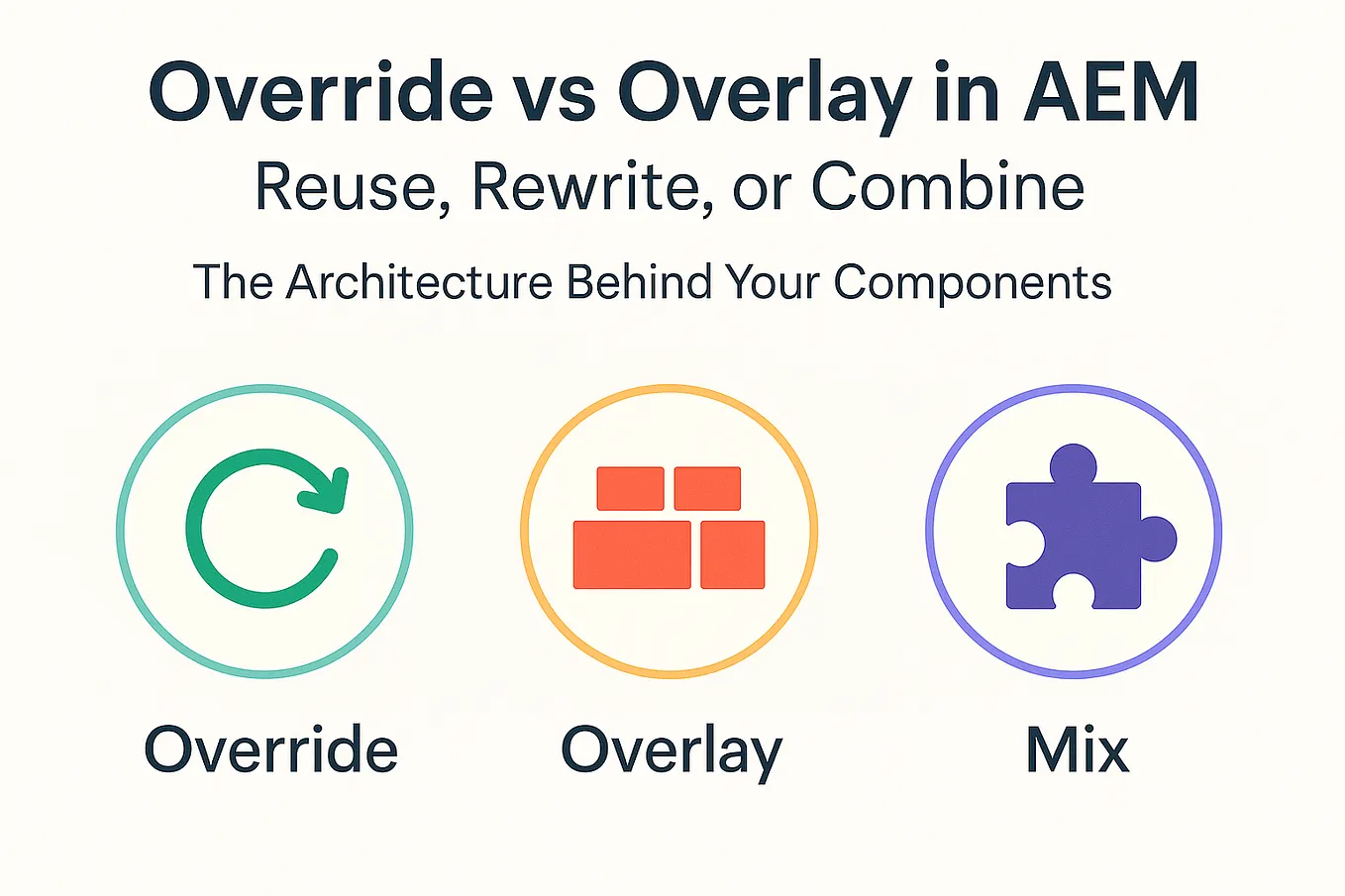 Override vs Overlay in AEM
Reuse, Rewrite, or Combine
The Architecture Behind Your Components

Override

Overlay

Mix